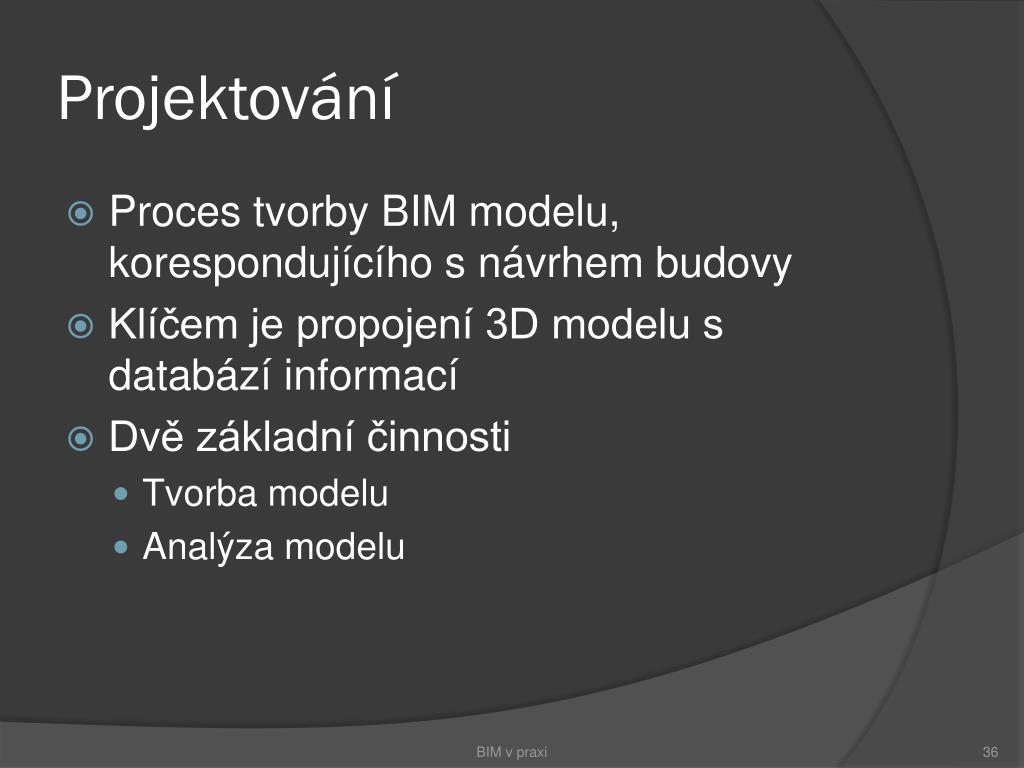 Projektování

Proces tvorby BIM modelu, korespondujícího s návrhem budovy

Klíčem je propojení 3D modelu s databází informací

Dvě základní činnosti

Tvorba modelu

Analýza modelu

BIM v praxi

36